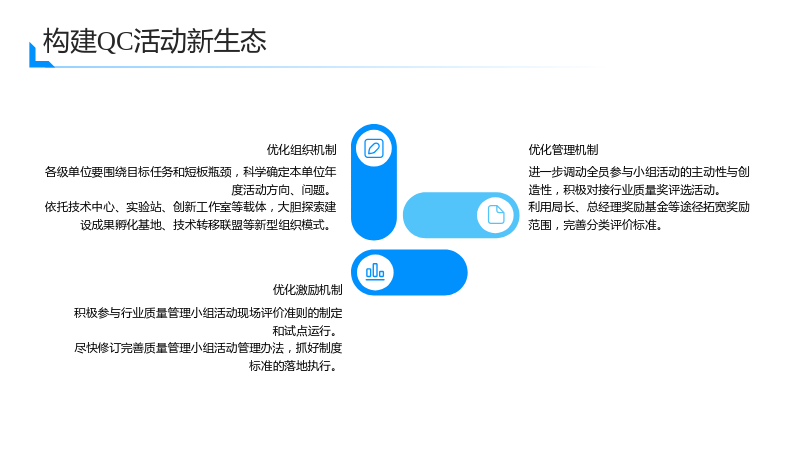 构建QC活动新生态

优化组织机制

各级单位要围绕目标任务和短板瓶颈，科学确定本单位年度活动方向、问题。
依托技术中心、实验站、创新工作室等载体，大胆探索建设成果孵化基地、技术转移联盟等新型组织模式。

优化管理机制

进一步调动全员参与小组活动的主动性与创造性，积极对接行业质量奖评选活动。
利用局长、总经理奖励基金等途径拓宽奖励范围，完善分类评价标准。

优化激励机制

积极参与行业质量管理小组活动现场评价准则的制定和试点运行。
尽快修订完善质量管理小组活动管理办法，抓好制度标准的落地执行。